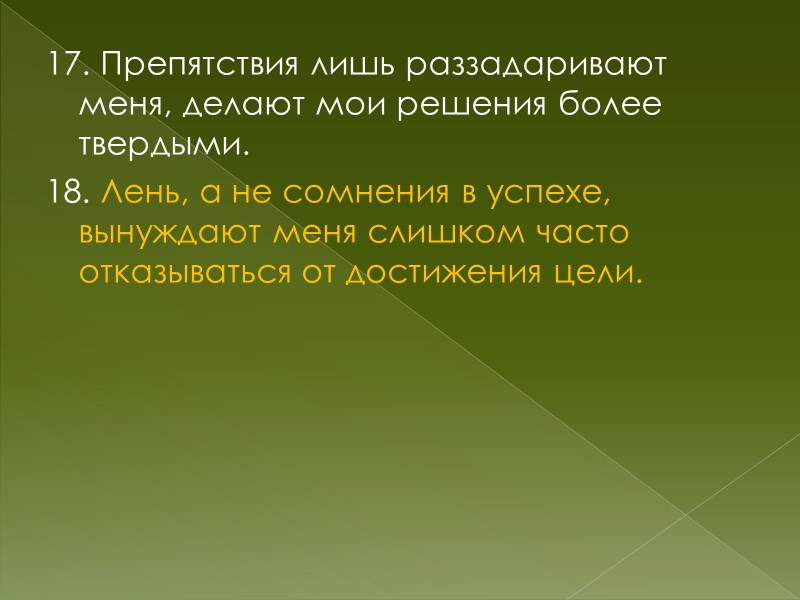 17. Препятствия лишь раззадаривают меня, делают мои решения более твердыми.

18. Лень, а не сомнения в успехе, вынуждают меня слишком часто отказываться от достижения цели.